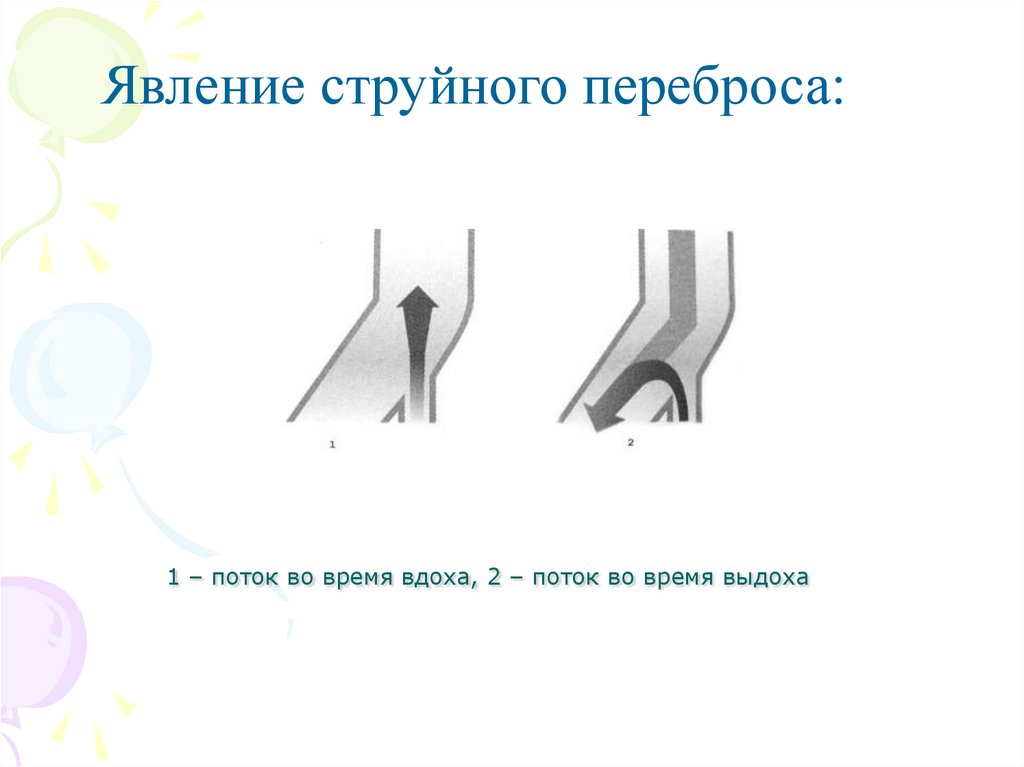 Явление струйного переброса:

1

2

1 – поток во время вдоха, 2 – поток во время выдоха